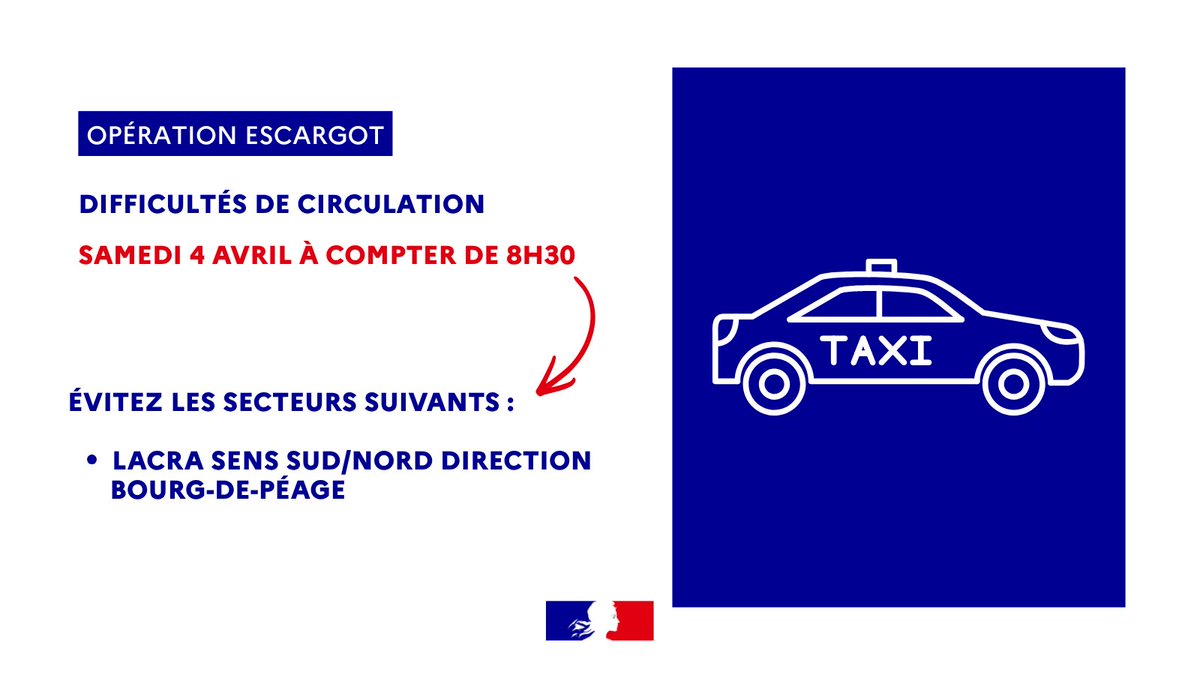 OPÉRATION ESCARGOT

DIFFICULTÉS DE CIRCULATION

SAMEDI 4 AVRIL À COMPTER DE 8H30

ÉVITEZ LES SECTEURS SUIVANTS :

• LACRA SENS SUD/NORD DIRECTION BOURG-DE-PÉAGE

TAXI